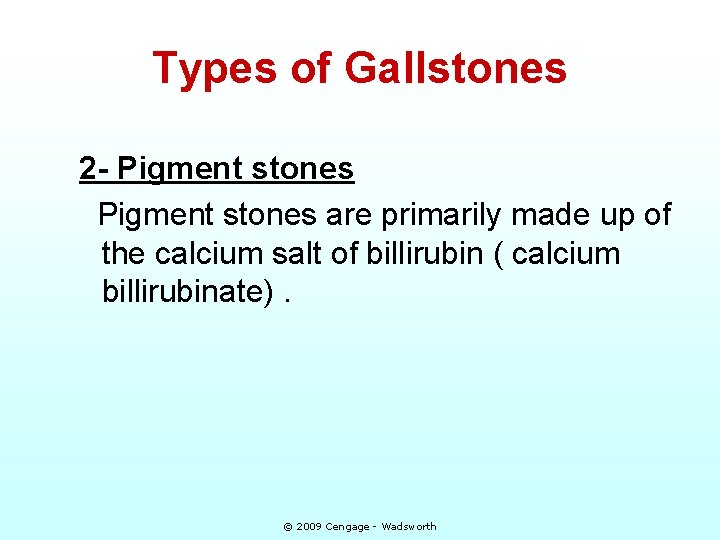 Types of Gallstones

2- Pigment stones

Pigment stones are primarily made up of the calcium salt of billirubin ( calcium billirubinate) .

© 2009 Cengage - Wadsworth